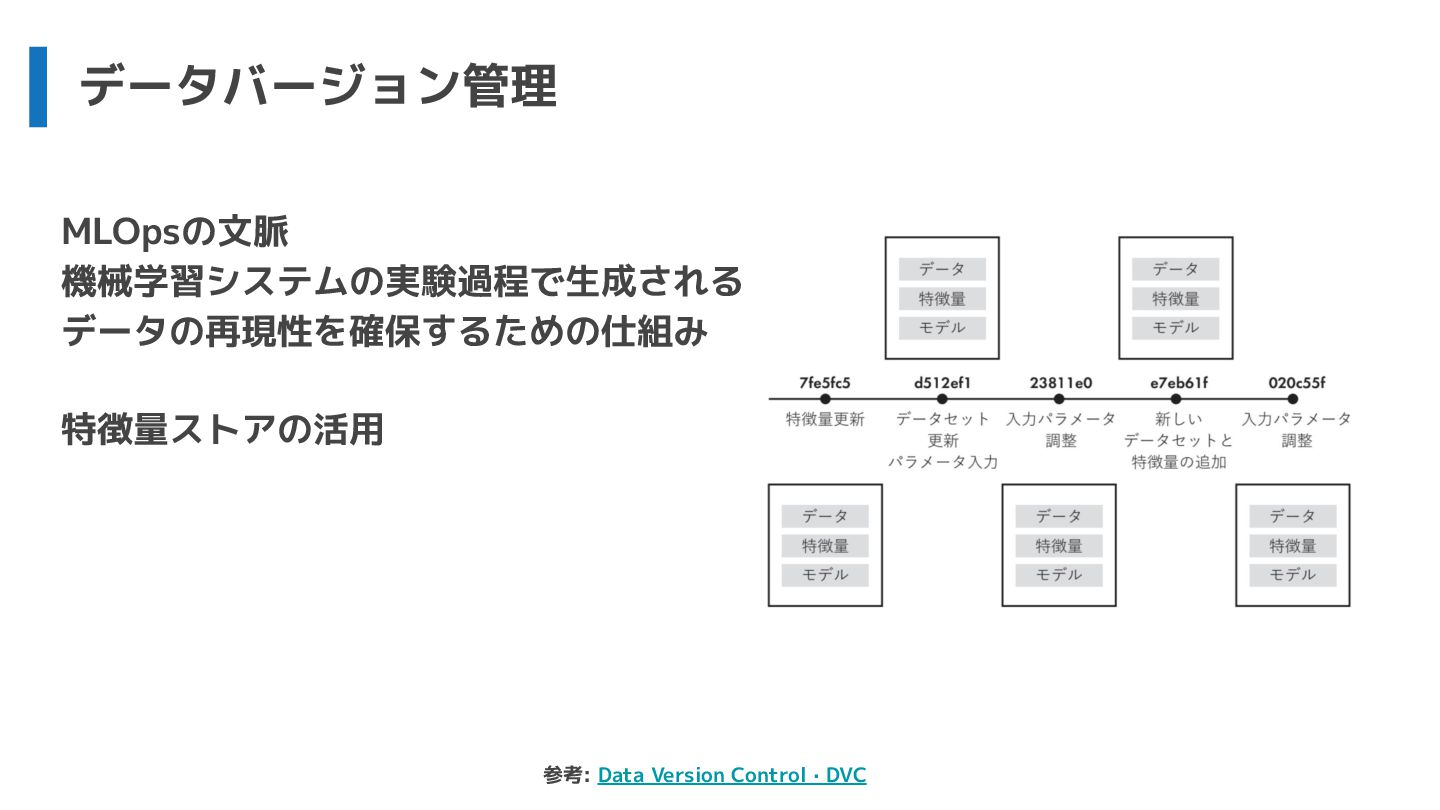 データバージョン管理

MLOpsの文脈
機械学習システムの実験過程で生成される
データの再現性を確保するための仕組み

特徴量ストアの活用

データ
特徴量
モデル

データ
特徴量
モデル

7fe5fc5
特徴量更新

d512ef1
データセット更新
パラメータ入力

23811e0
入力パラメータ調整

e7eb61f
新しいデータセットと特徴量の追加

020c55f
入力パラメータ調整

データ
特徴量
モデル

データ
特徴量
モデル

データ
特徴量
モデル

参考: Data Version Control · DVC